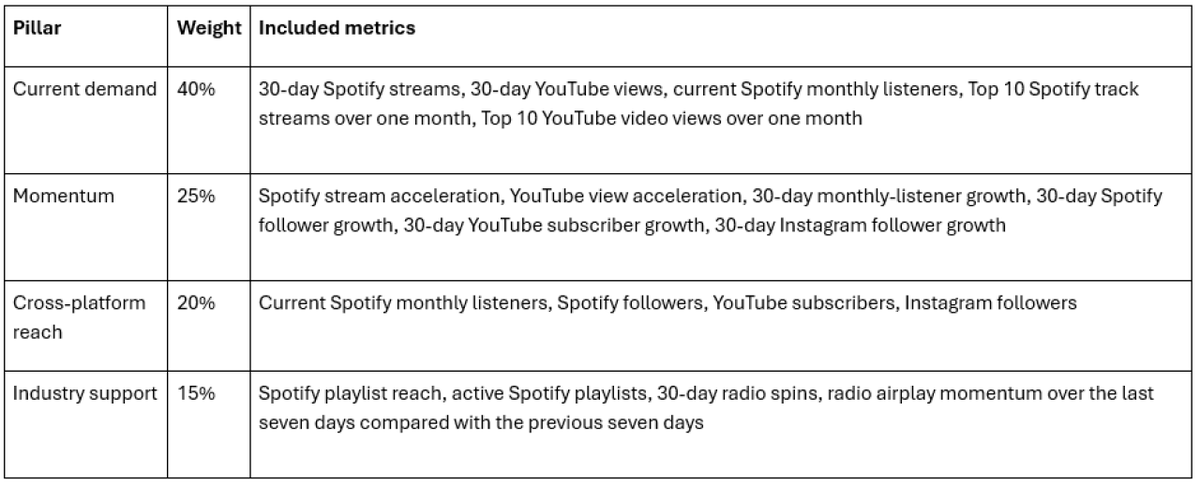 | Pillar | Weight | Included metrics |
|---|---|---|
| Current demand | 40% | 30-day Spotify streams, 30-day YouTube views, current Spotify monthly listeners, Top 10 Spotify track streams over one month, Top 10 YouTube video views over one month |
| Momentum | 25% | Spotify stream acceleration, YouTube view acceleration, 30-day monthly-listener growth, 30-day Spotify follower growth, 30-day YouTube subscriber growth, 30-day Instagram follower growth |
| Cross-platform reach | 20% | Current Spotify monthly listeners, Spotify followers, YouTube subscribers, Instagram followers |
| Industry support | 15% | Spotify playlist reach, active Spotify playlists, 30-day radio spins, radio airplay momentum over the last seven days compared with the previous seven days |